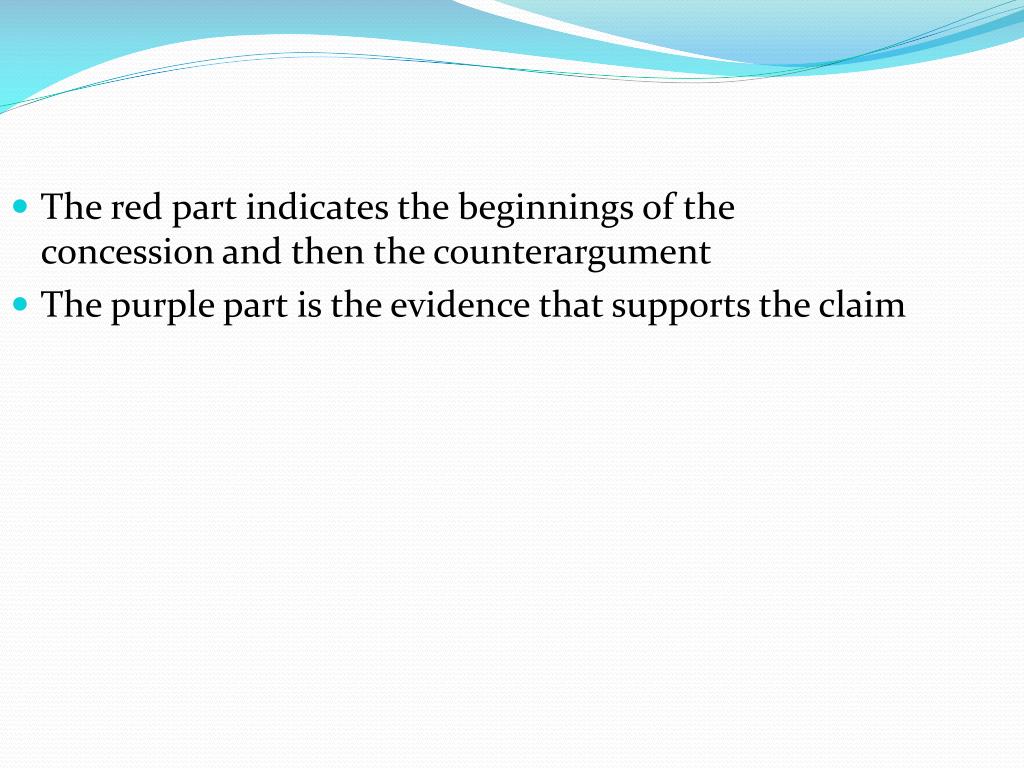 - The red part indicates the beginnings of the concession and then the counterargument
- The purple part is the evidence that supports the claim